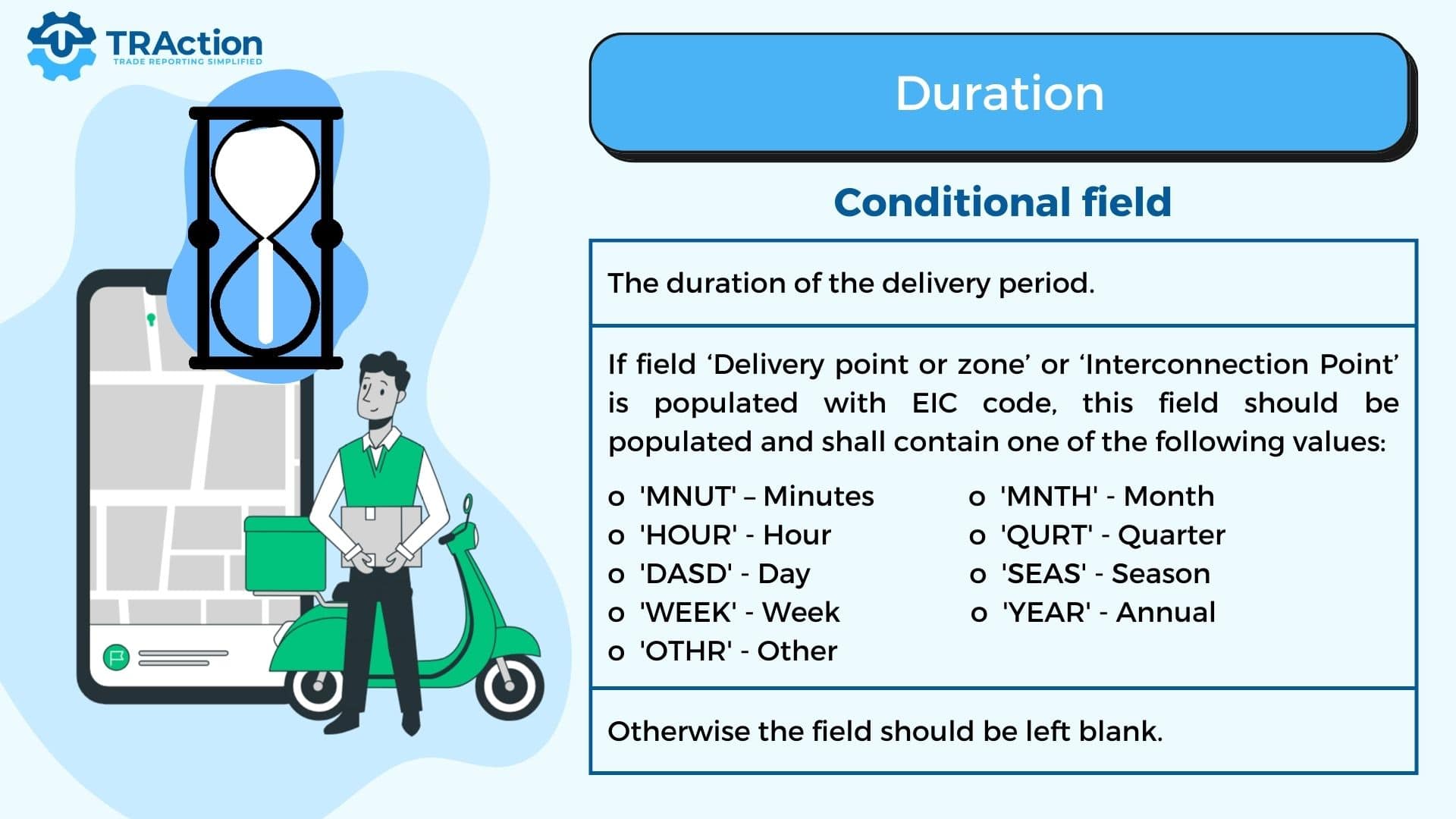 TRAction
TRADE REPORTING SIMPLIFIED

Duration

Conditional field

The duration of the delivery period.

If field ‘Delivery point or zone’ or ‘Interconnection Point’ is populated with EIC code, this field should be populated and shall contain one of the following values:

o 'MNUT' – Minutes
o 'HOUR' - Hour
o 'DASD' - Day
o 'WEEK' - Week
o 'OTHR' - Other

o 'MNTH' - Month
o 'QURT' - Quarter
o 'SEAS' - Season
o 'YEAR' - Annual

Otherwise the field should be left blank.